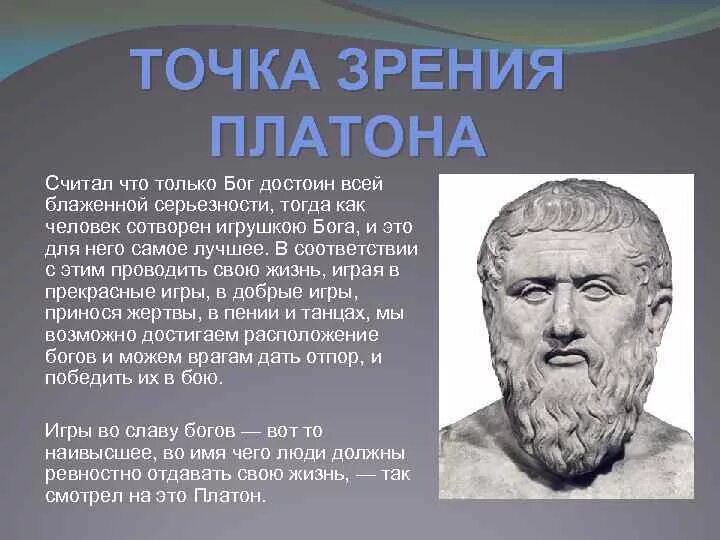 ТОЧКА ЗРЕНИЯ ПЛАТОНА

Считал что только Бог достоин всей блаженной серьезности, тогда как человек сотворен игрушкою Бога, и это для него самое лучшее. В соответствии с этим проводить свою жизнь, играя в прекрасные игры, в добрые игры, принося жертвы, в пении и танцах, мы возможно достигаем расположение богов и можем врагам дать отпор, и победить их в бою.

Игры во славу богов — вот то наивысшее, во имя чего люди должны ревностно отдавать свою жизнь, — так смотрел на это Платон.